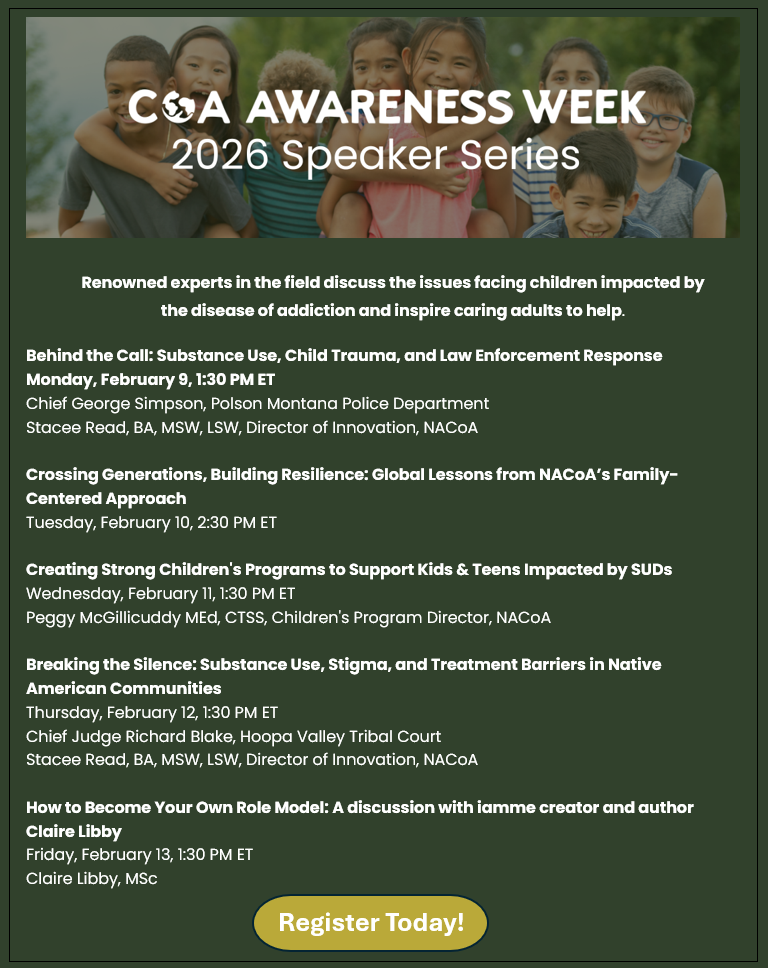 COA AWARENESS WEEK
2026 Speaker Series

Renowned experts in the field discuss the issues facing children impacted by the disease of addiction and inspire caring adults to help.

Behind the Call: Substance Use, Child Trauma, and Law Enforcement Response
Monday, February 9, 1:30 PM ET
Chief George Simpson, Polson Montana Police Department
Stacee Read, BA, MSW, LSW, Director of Innovation, NACoA

Crossing Generations, Building Resilience: Global Lessons from NACoA's Family-Centered Approach
Tuesday, February 10, 2:30 PM ET

Creating Strong Children's Programs to Support Kids & Teens Impacted by SUDs
Wednesday, February 11, 1:30 PM ET
Peggy McGillicuddy MEd, CTSS, Children's Program Director, NACoA

Breaking the Silence: Substance Use, Stigma, and Treatment Barriers in Native American Communities
Thursday, February 12, 1:30 PM ET
Chief Judge Richard Blake, Hoopa Valley Tribal Court
Stacee Read, BA, MSW, LSW, Director of Innovation, NACoA

How to Become Your Own Role Model: A discussion with iamme creator and author Claire Libby
Friday, February 13, 1:30 PM ET
Claire Libby, MSc

Register Today!